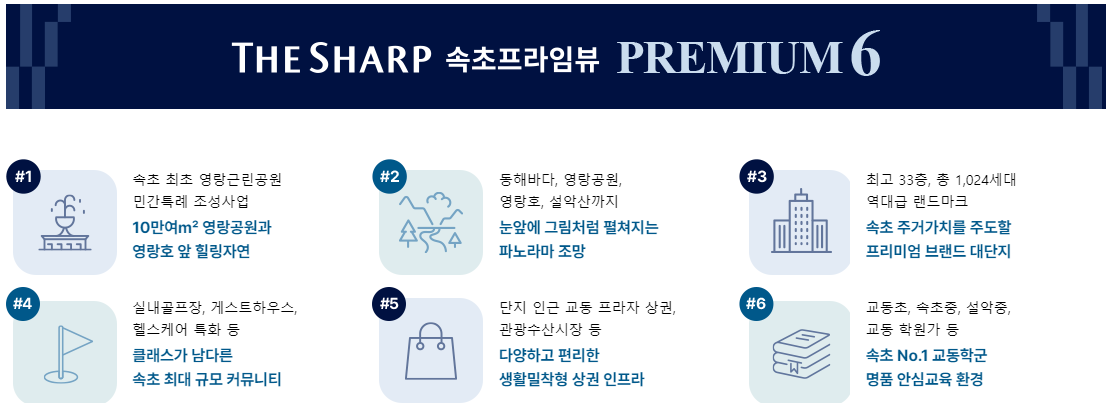 THE SHARP 속초프라임뷰 PREMIUM 6

#1
속초 최초 영랑근린공원 민간특례 조성사업
10만여m² 영랑공원과 영랑호 앞 힐링자연

#2
동해바다, 영랑공원, 영랑호, 설악산까지
눈앞에 그림처럼 펼쳐지는 파노라마 조망

#3
최고 33층, 총 1,024세대 역대급 랜드마크
속초 주거가치를 주도할 프리미엄 브랜드 대단지

#4
실내골프장, 게스트하우스, 헬스케어 특화 등
클래스가 남다른 속초 최대 규모 커뮤니티

#5
단지 인근 교동 프라자 상권, 관광수산시장 등
다양하고 편리한 생활밀착형 상권 인프라

#6
교동초, 속초중, 설악중, 교동 학원가 등
속초 No.1 교동학군 명품 안심교육 환경